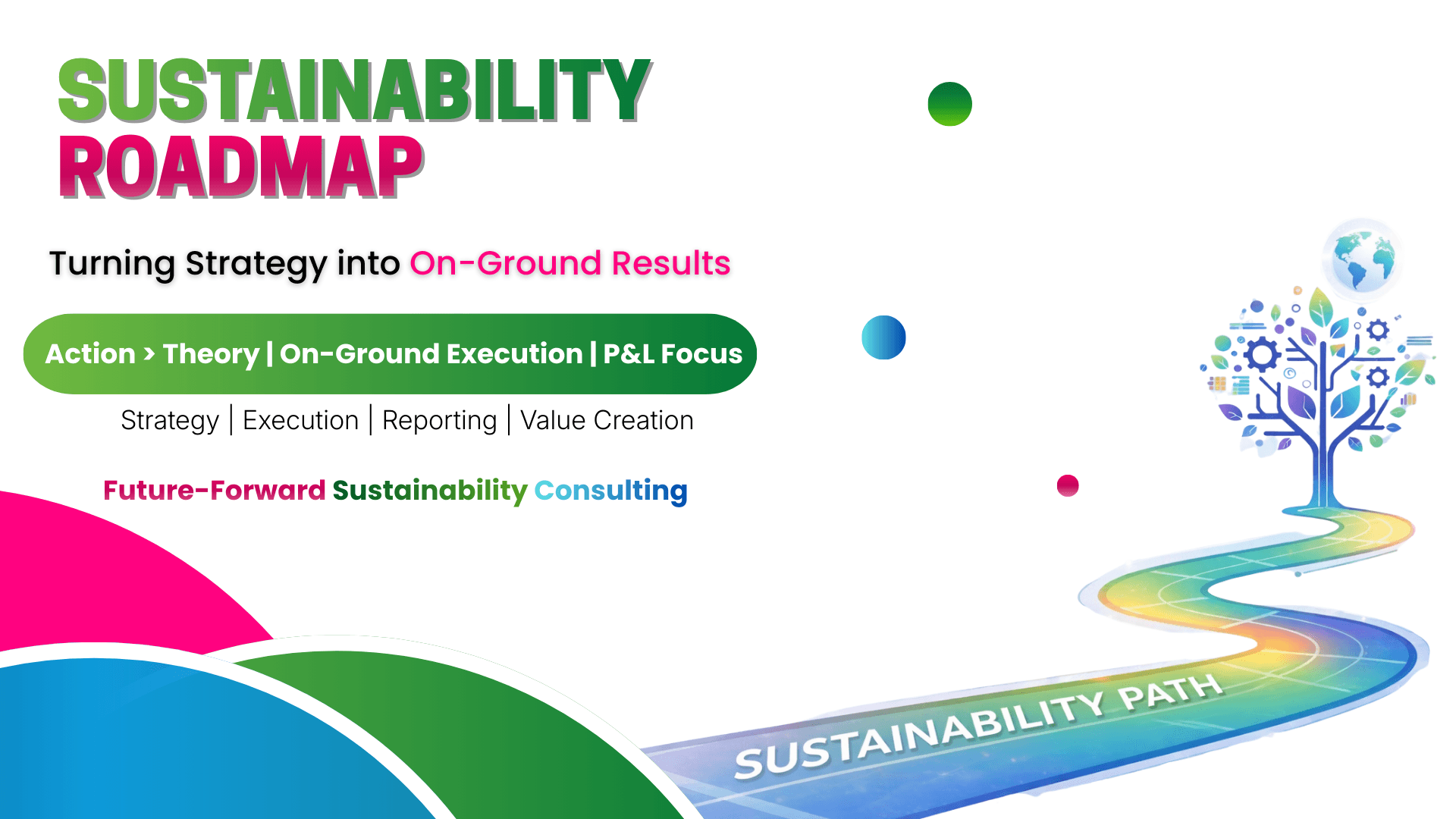 SUSTAINABILITY ROADMAP

Turning Strategy into On-Ground Results

Action > Theory | On-Ground Execution | P&L Focus

Strategy | Execution | Reporting | Value Creation

Future-Forward Sustainability Consulting

SUSTAINABILITY PATH